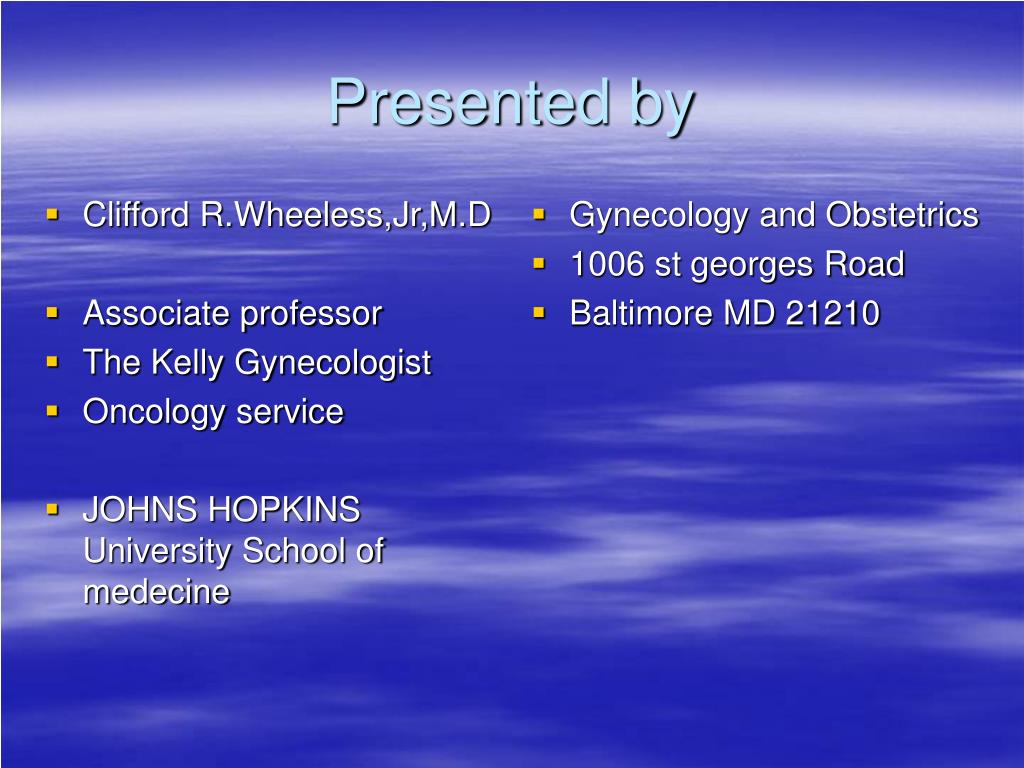 Presented by

- Clifford R.Wheeless,Jr,M.D

- Associate professor
- The Kelly Gynecologist
- Oncology service

- JOHNS HOPKINS University School of medecine

- Gynecology and Obstetrics
- 1006 st georges Road
- Baltimore MD 21210